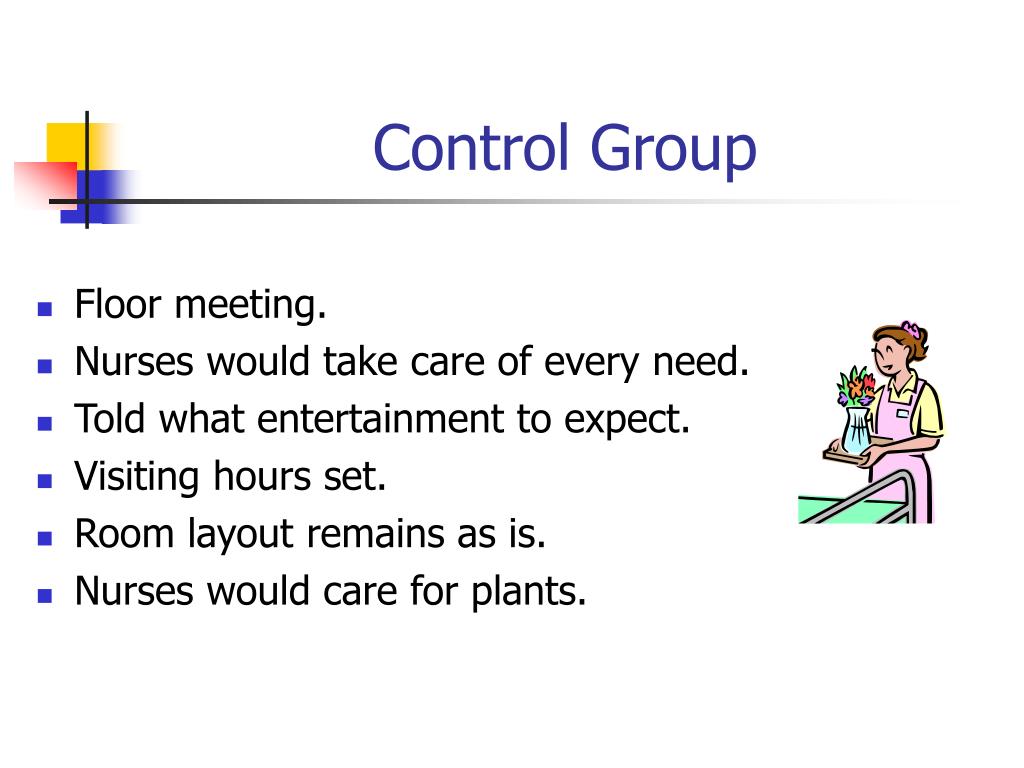 Control Group

- Floor meeting.
- Nurses would take care of every need.
- Told what entertainment to expect.
- Visiting hours set.
- Room layout remains as is.
- Nurses would care for plants.